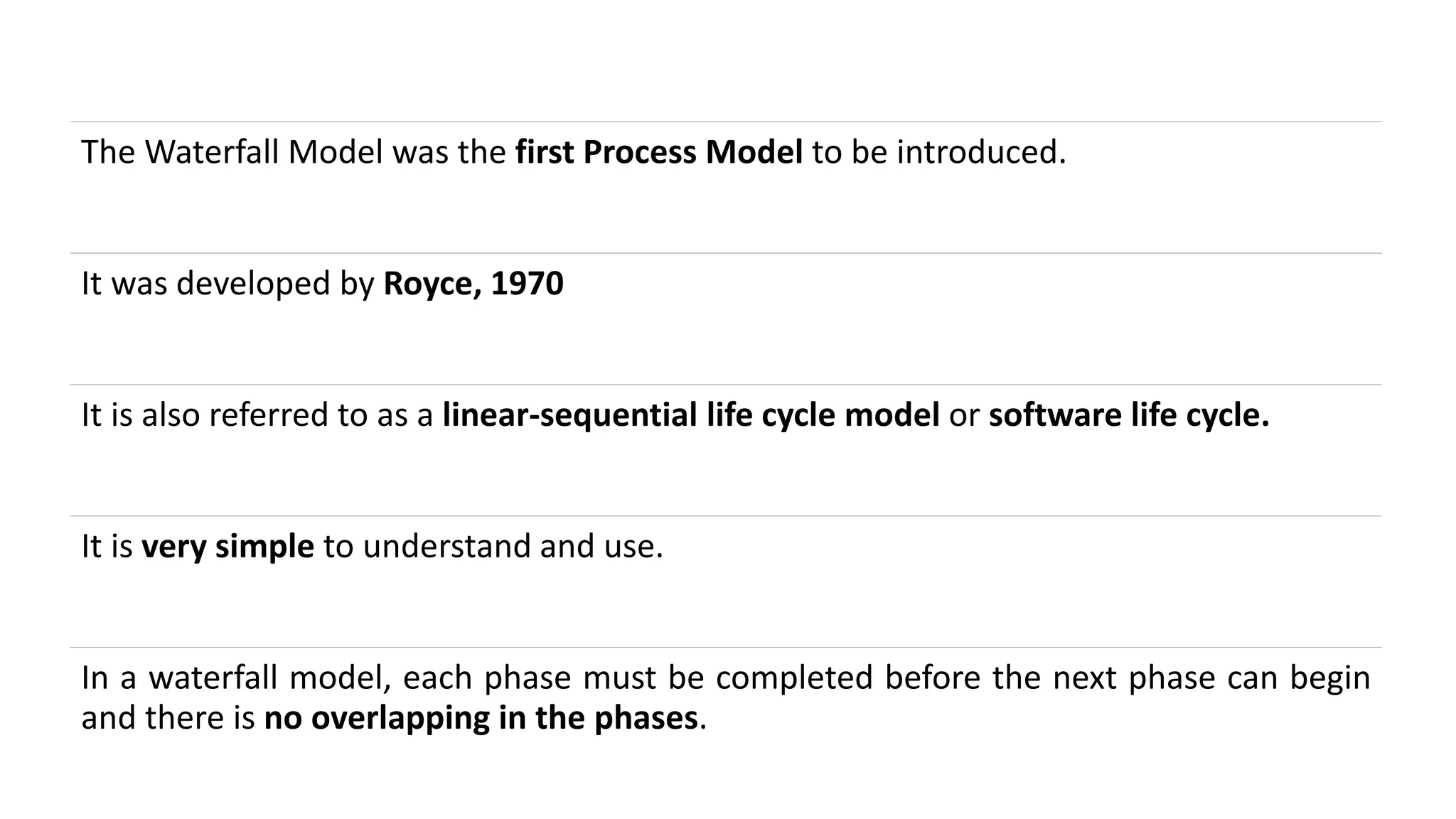 The Waterfall Model was the first Process Model to be introduced.

It was developed by Royce, 1970

It is also referred to as a linear-sequential life cycle model or software life cycle.

It is very simple to understand and use.

In a waterfall model, each phase must be completed before the next phase can begin and there is no overlapping in the phases.